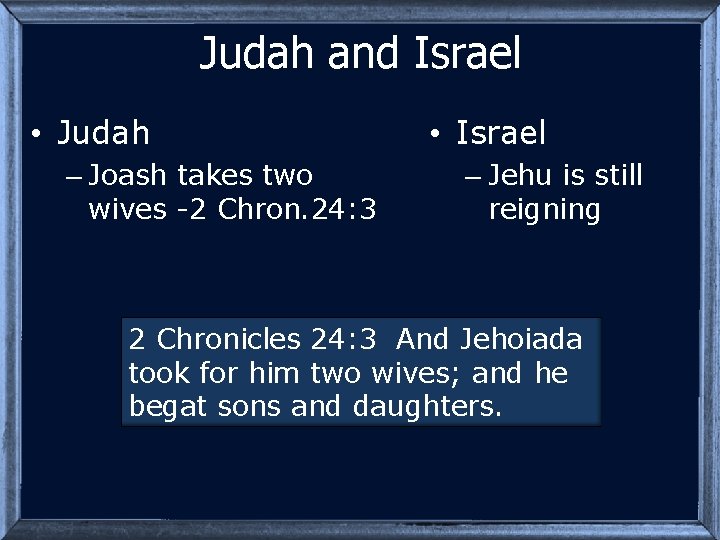 Judah and Israel

• Judah
– Joash takes two wives -2 Chron.24:3

• Israel
– Jehu is still reigning

2 Chronicles 24:3 And Jehoiada took for him two wives; and he begat sons and daughters.